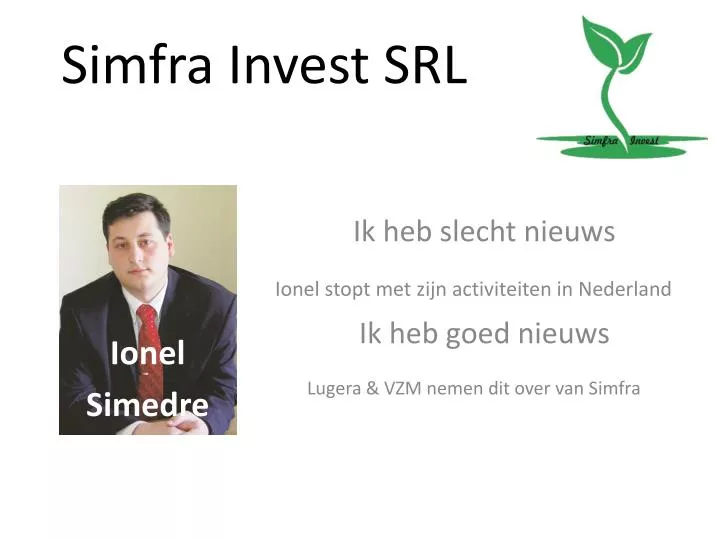 Simfra Invest SRL

Simfra Invest

Ionel Simedre

Ik heb slecht nieuws

Ionel stopt met zijn activiteiten in Nederland

Ik heb goed nieuws

Lugera & VZM nemen dit over van Simfra